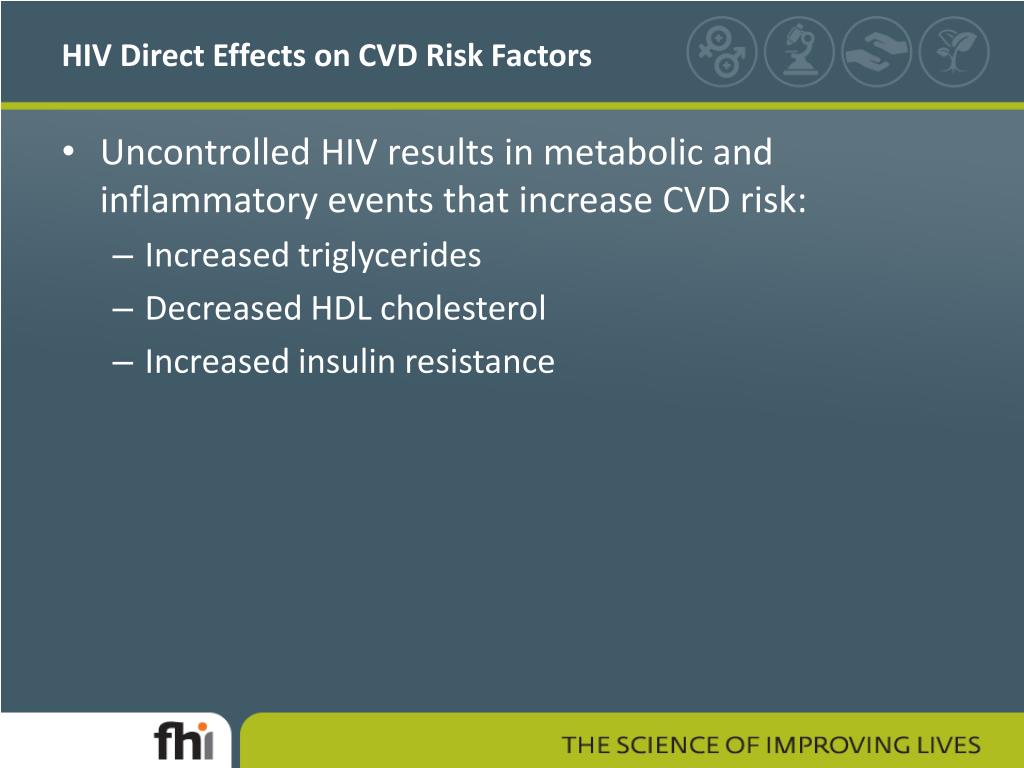 HIV Direct Effects on CVD Risk Factors

• Uncontrolled HIV results in metabolic and inflammatory events that increase CVD risk:
– Increased triglycerides
– Decreased HDL cholesterol
– Increased insulin resistance

fhi

THE SCIENCE OF IMPROVING LIVES